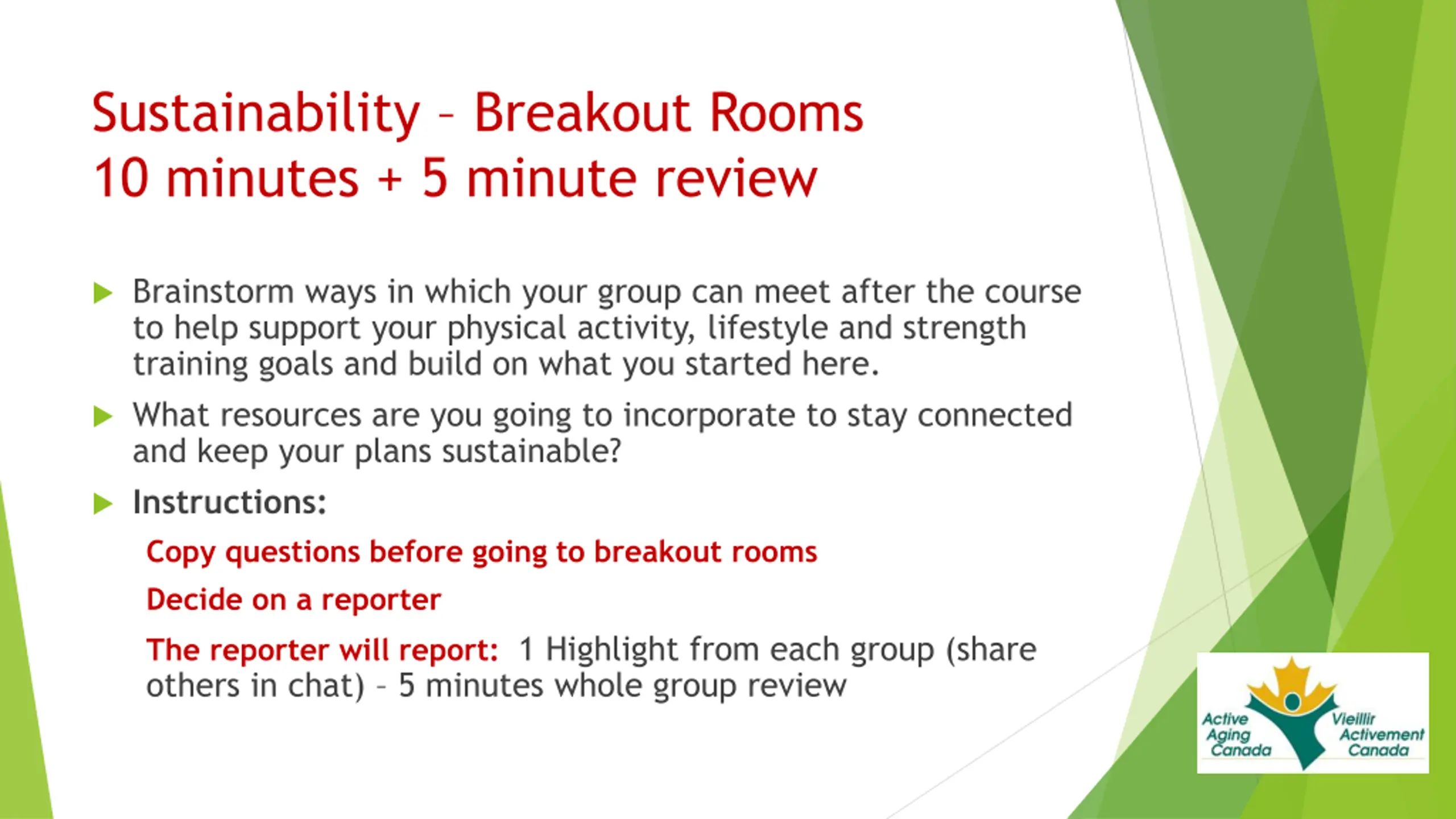 Sustainability – Breakout Rooms
10 minutes + 5 minute review

Brainstorm ways in which your group can meet after the course to help support your physical activity, lifestyle and strength training goals and build on what you started here.

What resources are you going to incorporate to stay connected and keep your plans sustainable?

Instructions:

Copy questions before going to breakout rooms

Decide on a reporter

The reporter will report: 1 Highlight from each group (share others in chat) – 5 minutes whole group review

Active Aging Canada
Vieillir Activement Canada